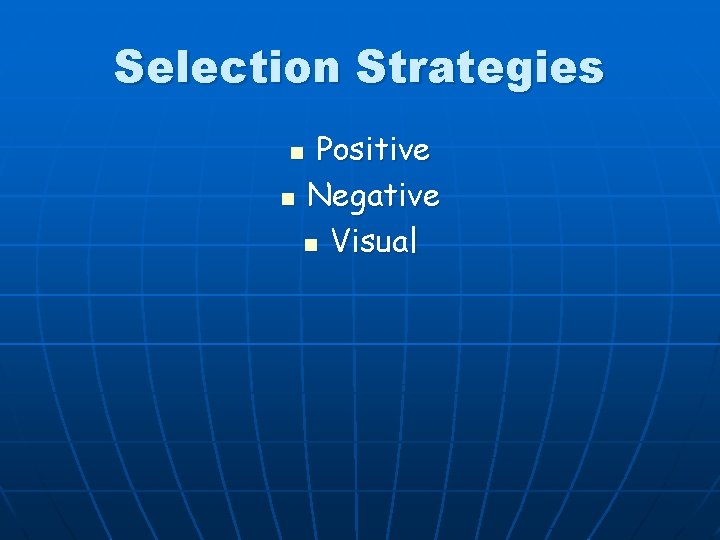 Selection Strategies

- Positive
- Negative
- Visual